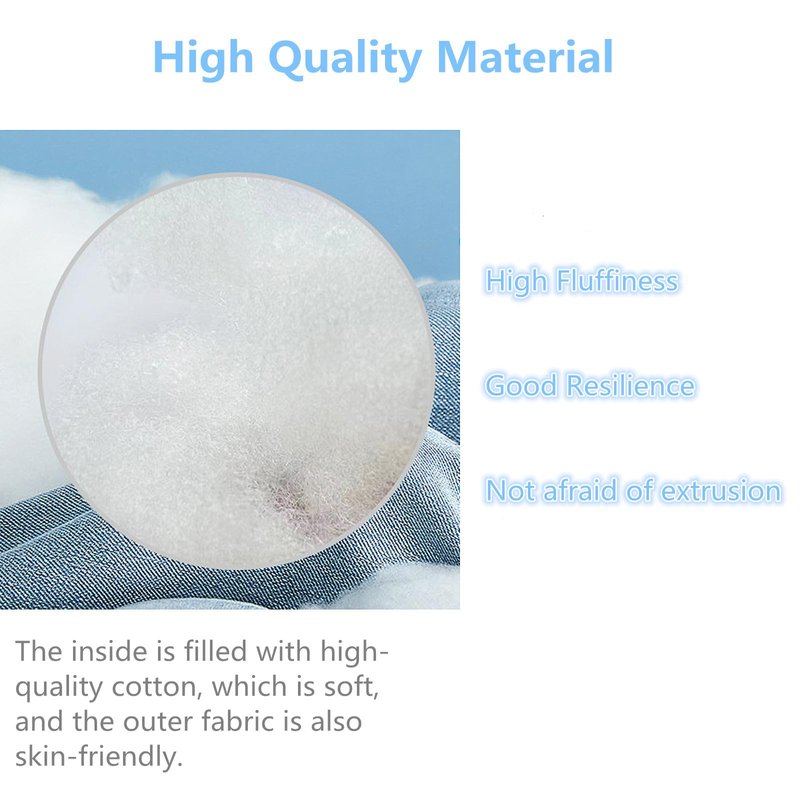 High Quality Material

High Fluffiness

Good Resilience

Not afraid of extrusion

The inside is filled with high-quality cotton, which is soft, and the outer fabric is also skin-friendly.